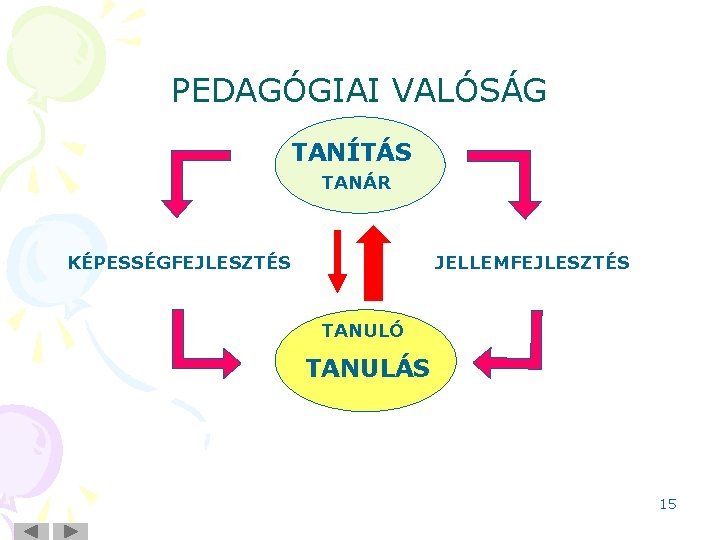 PEDAGÓGIAI VALÓSÁG

TANÍTÁS
TANÁR

KÉPESSÉGFEJLESZTÉS

JELLEMFEJLESZTÉS

TANULÓ
TANULÁS

15